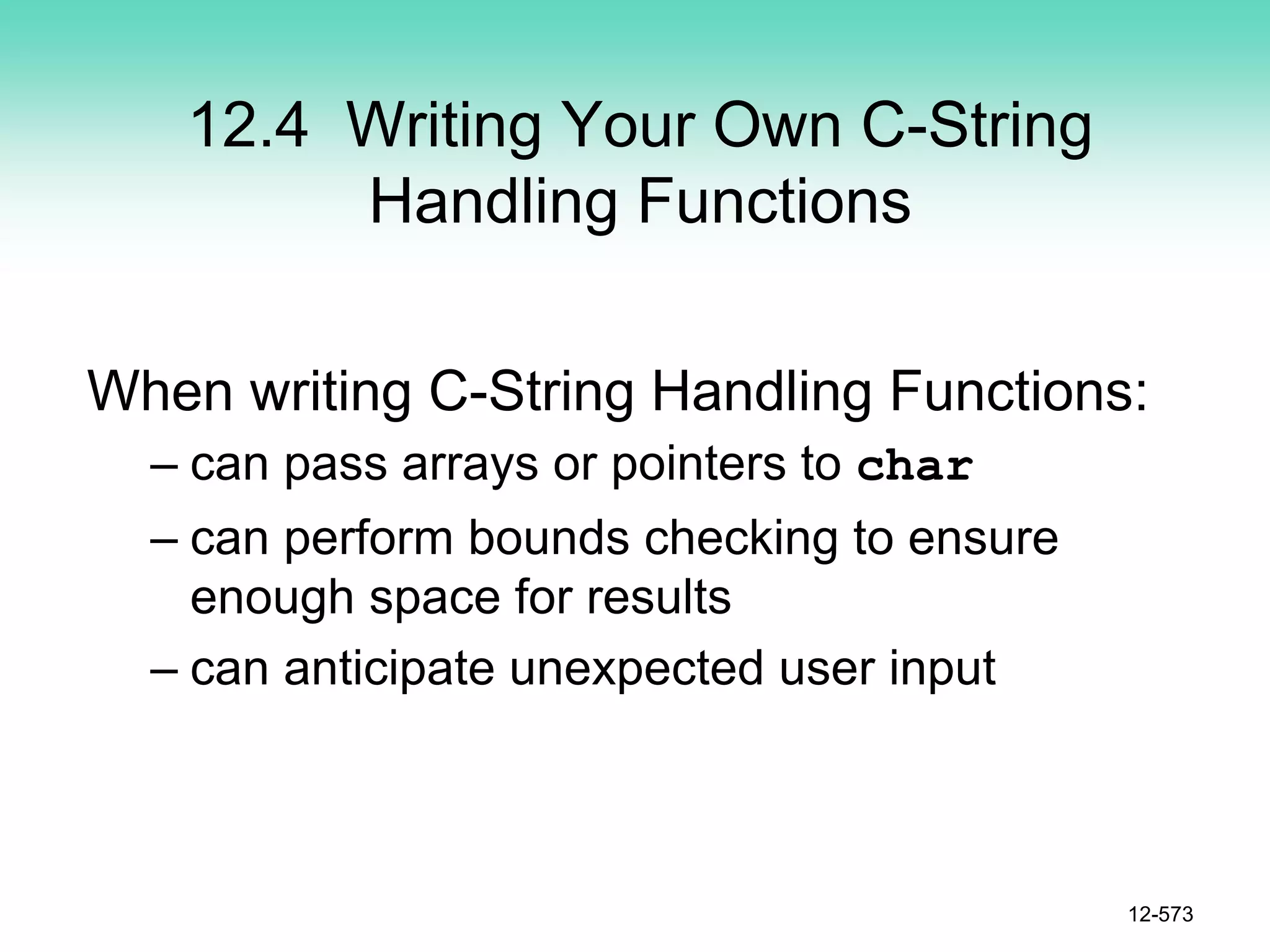 12.4 Writing Your Own C-String Handling Functions

When writing C-String Handling Functions:

– can pass arrays or pointers to char

– can perform bounds checking to ensure enough space for results

– can anticipate unexpected user input

12-573